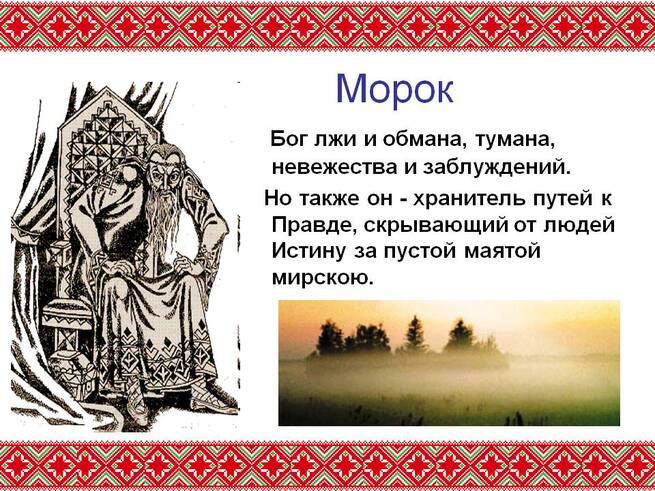 Морок

Бог лжи и обмана, тумана, невежества и заблуждений.

Но также он - хранитель путей к Правде, скрывающий от людей Истину за пустой маятой мирскою.